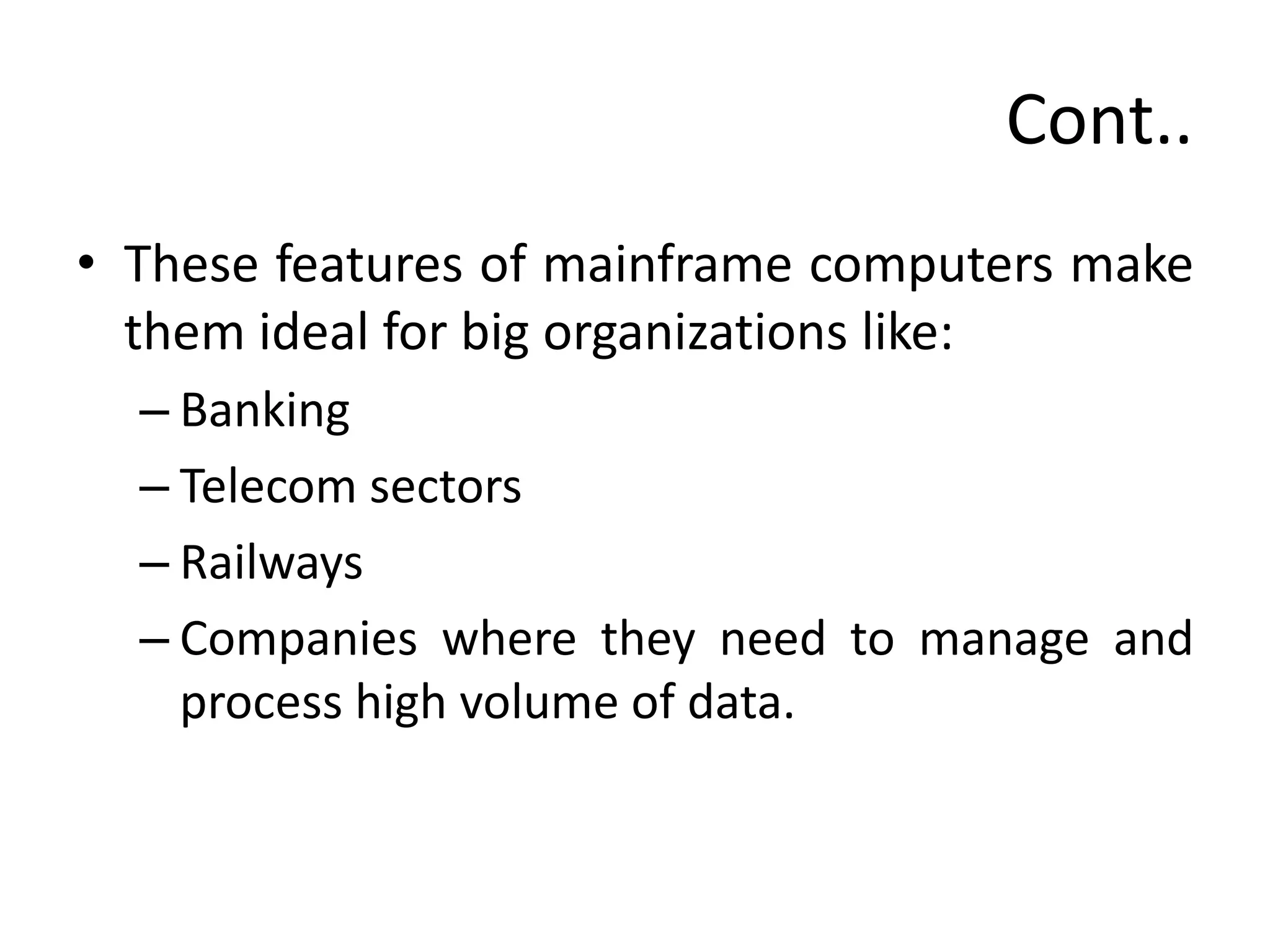 Cont..

• These features of mainframe computers make them ideal for big organizations like:

– Banking

– Telecom sectors

– Railways

– Companies where they need to manage and process high volume of data.